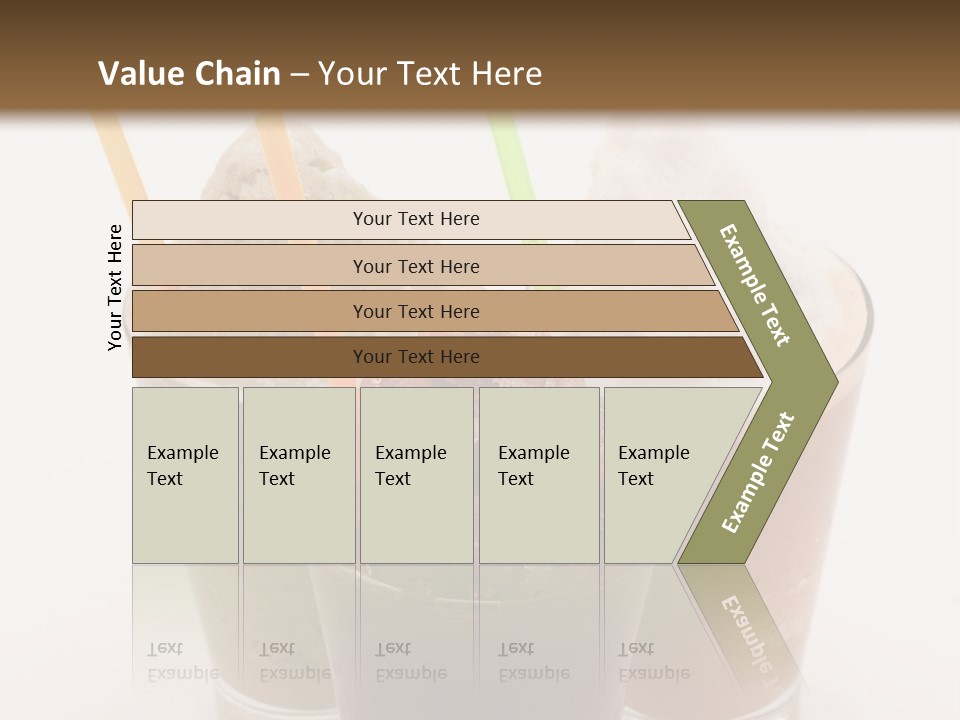 Value Chain – Your Text Here

Your Text Here

Your Text Here

Your Text Here

Your Text Here

Your Text Here

Example Text

Example Text

Example Text

Example Text

Example Text

Example Text

Example Text